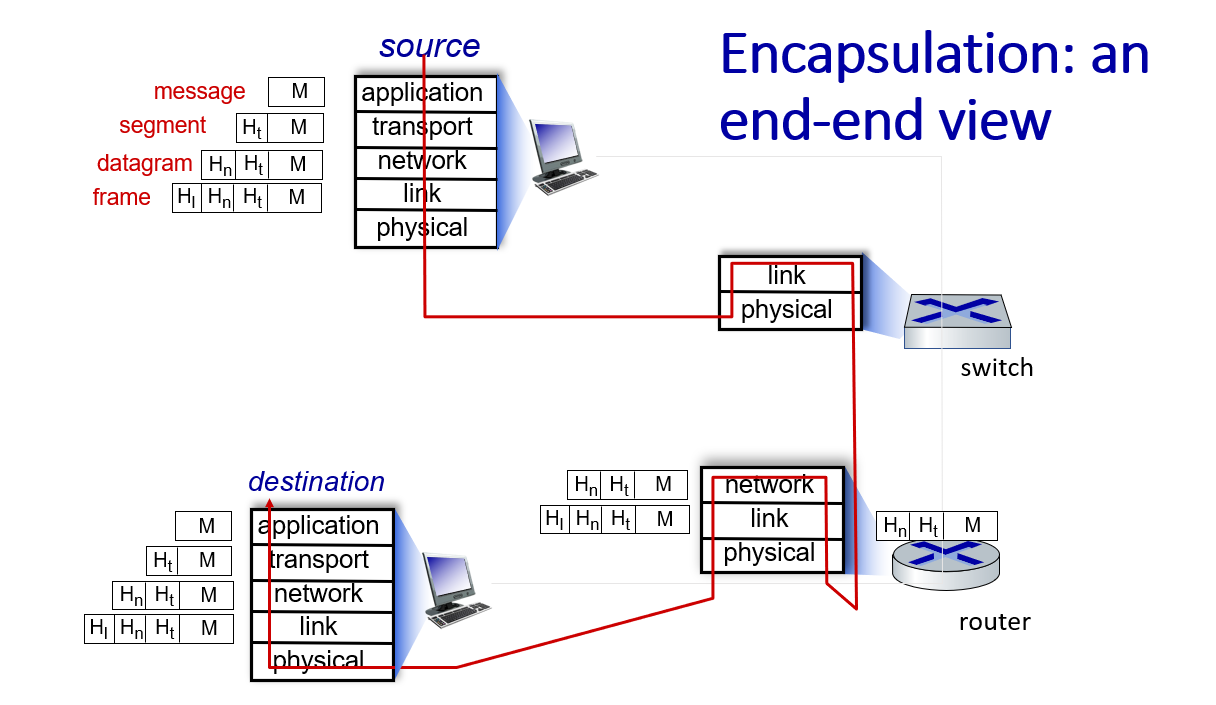 Encapsulation: an end-end view

source

message M
segment $H_t$ M
datagram $H_n$ $H_t$ M
frame $H_l$ $H_n$ $H_t$ M

application
transport
network
link
physical

link
physical

switch

destination

M
$H_t$ M
$H_n$ $H_t$ M
$H_l$ $H_n$ $H_t$ M

application
transport
network
link
physical

$H_n$ $H_t$ M
$H_l$ $H_n$ $H_t$ M

network
link
physical

$H_n$ $H_t$ M

router